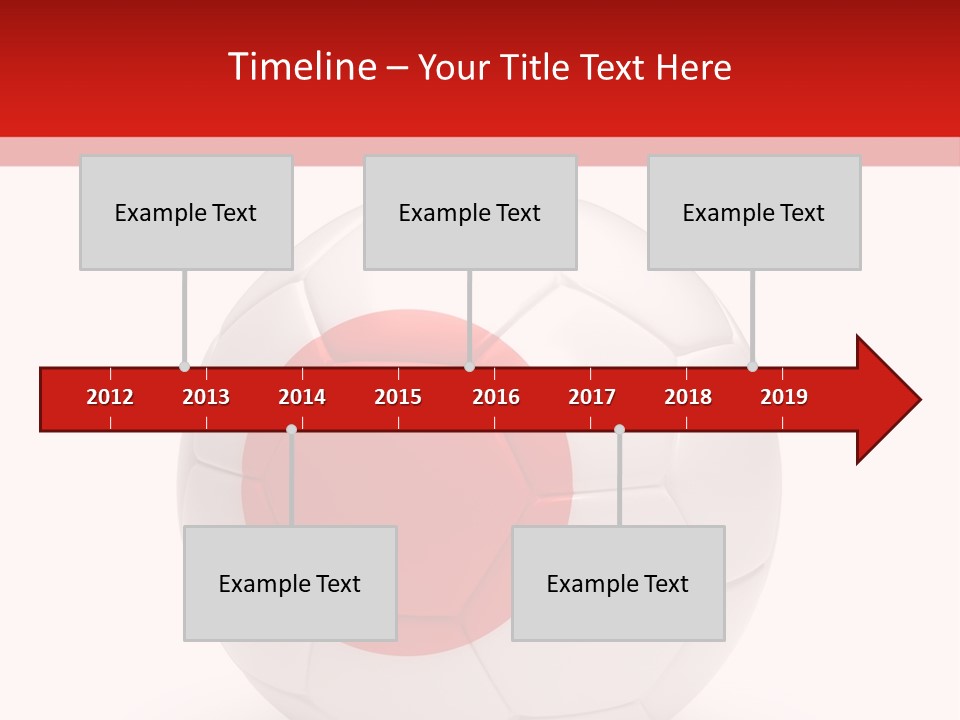 Timeline – Your Title Text Here

Example Text

Example Text

Example Text

2012 2013 2014 2015 2016 2017 2018 2019

Example Text

Example Text